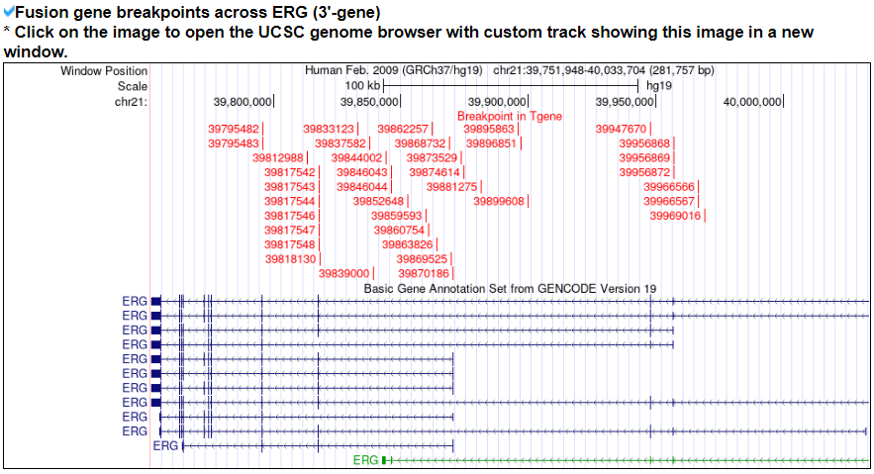 Fusion gene breakpoints across ERG (3'-gene)
* Click on the image to open the UCSC genome browser with custom track showing this image in a new window.

Window Position Human Feb. 2009 (GRCh37/hg19) chr21:39,751,948-40,033,704 (281,757 bp)
Scale 100 kb hg19
chr21: 39,800,000 39,850,000 39,900,000 39,950,000 40,000,000

Breakpoint in Tgene
39795482 39833123 39862257 39895863 39947670
39795483 39837582 39868732 39896851 39956868
39812988 39844002 39873529 39956869
39817542 39846043 39874614 39956872
39817543 39846044 39881275 39966566
39817544 39852648 39899608 39966567
39817546 39859593 39969016
39817547 39860754
39817548 39863826
39818130 39869525
39839000 39870186

Basic Gene Annotation Set from GENCODE Version 19
ERG
ERG
ERG
ERG
ERG
ERG
ERG
ERG
ERG
ERG
ERG
ERG